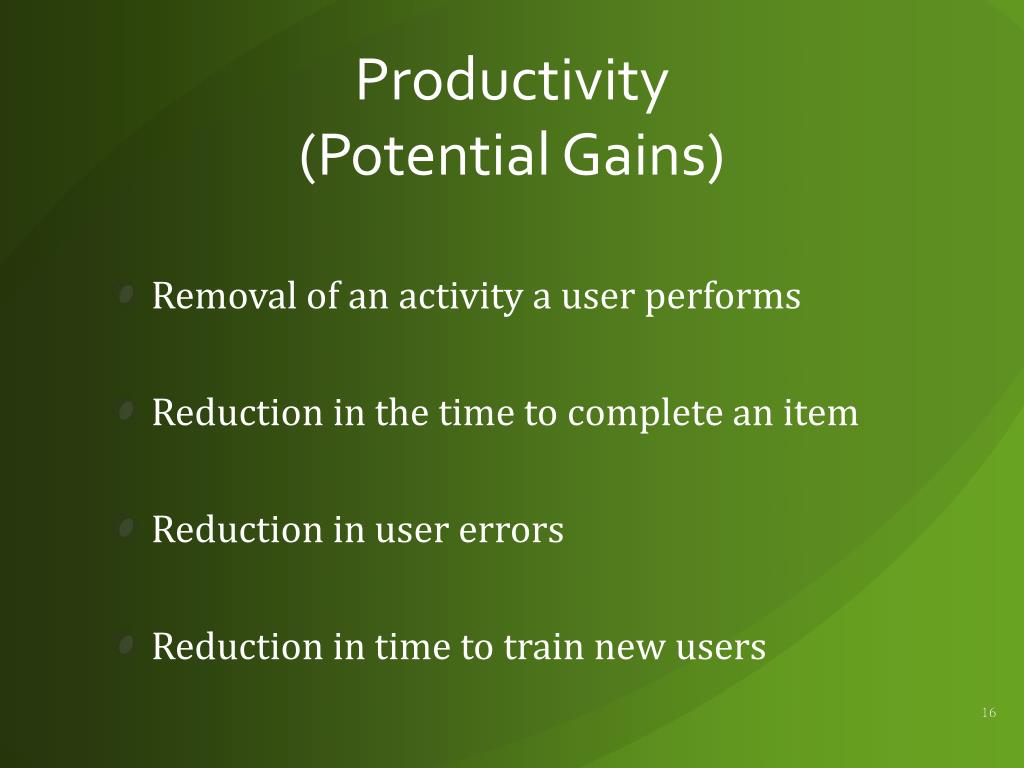 Productivity
(Potential Gains)

Removal of an activity a user performs

Reduction in the time to complete an item

Reduction in user errors

Reduction in time to train new users

16